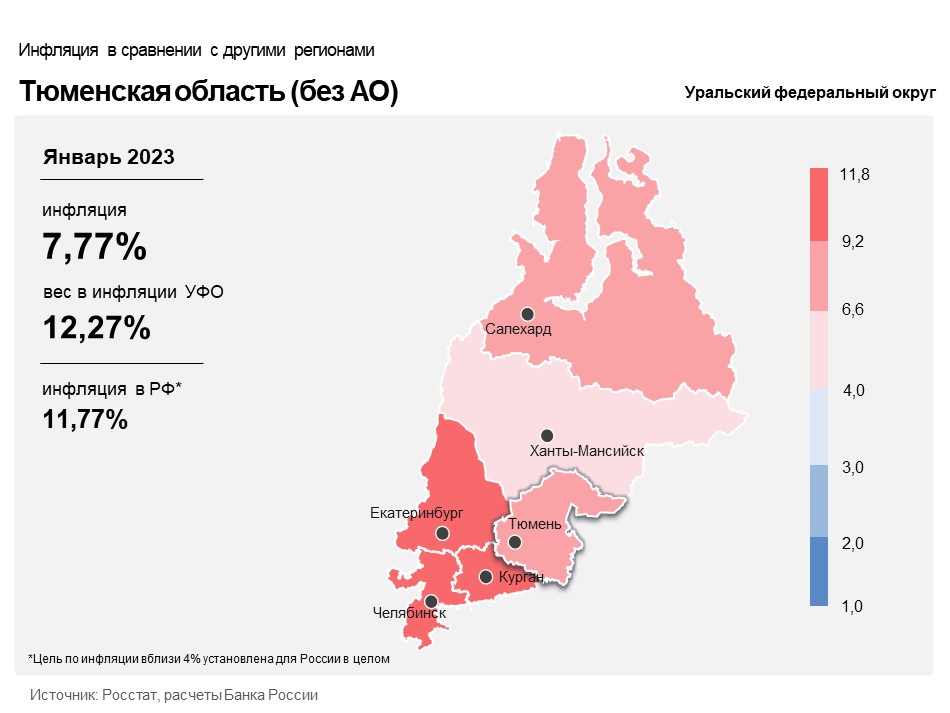 Инфляция в сравнении с другими регионами

Тюменская область (без АО)

Уральский федеральный округ

Январь 2023

инфляция

7,77%

вес в инфляции УФО

12,27%

инфляция в РФ*

11,77%

Салехард

Ханты-Мансийск

Екатеринбург

Тюмень

Курган

Челябинск

11,8

9,2

6,6

4,0

3,0

2,0

1,0

*Цель по инфляции вблизи 4% установлена для России в целом

Источник: Росстат, расчеты Банка России